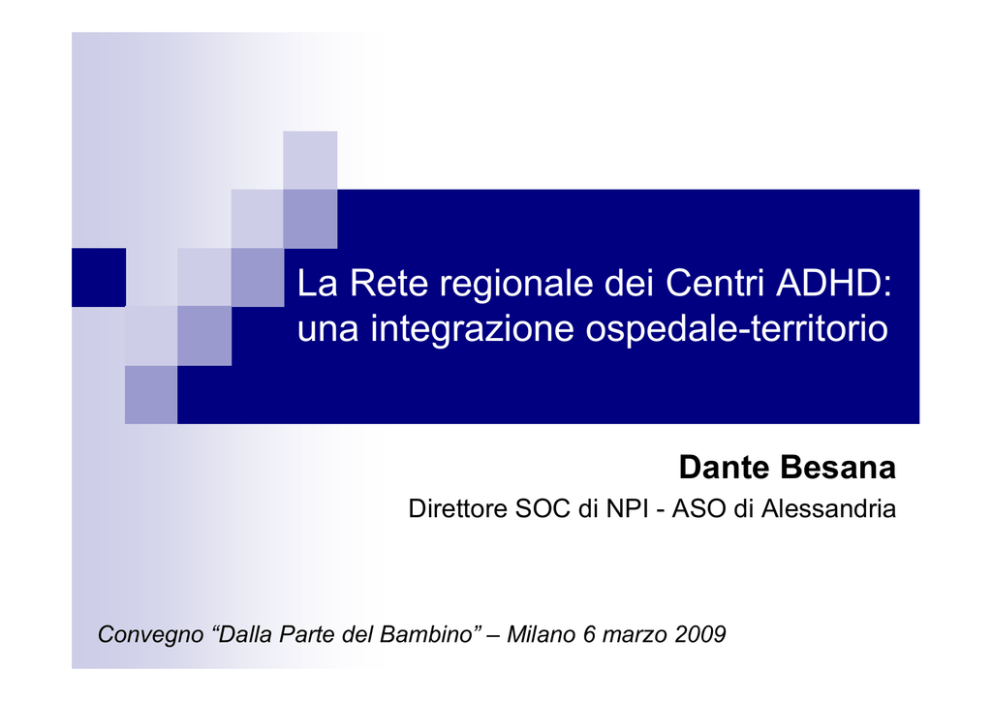 La Rete regionale dei Centri ADHD: una integrazione ospedale-territorio

Dante Besana
Direttore SOC di NPI - ASO di Alessandria

Convegno "Dalla Parte del Bambino" – Milano 6 marzo 2009